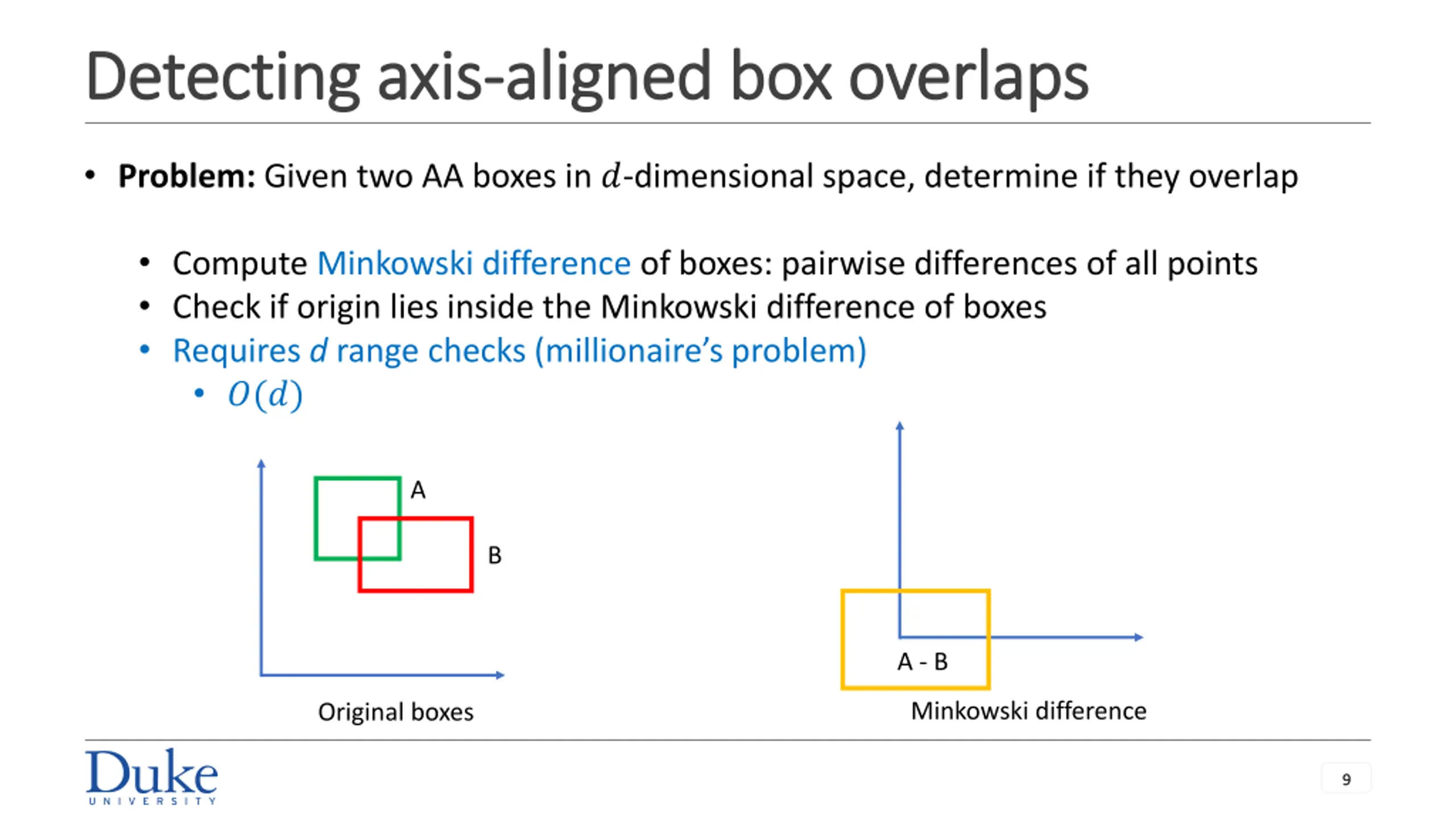 Detecting axis-aligned box overlaps

• **Problem:** Given two AA boxes in $d$-dimensional space, determine if they overlap

• Compute Minkowski difference of boxes: pairwise differences of all points
• Check if origin lies inside the Minkowski difference of boxes
• Requires $d$ range checks (millionaire's problem)
  • $O(d)$

A
B

Original boxes

A - B

Minkowski difference

Duke
UNIVERSITY

9